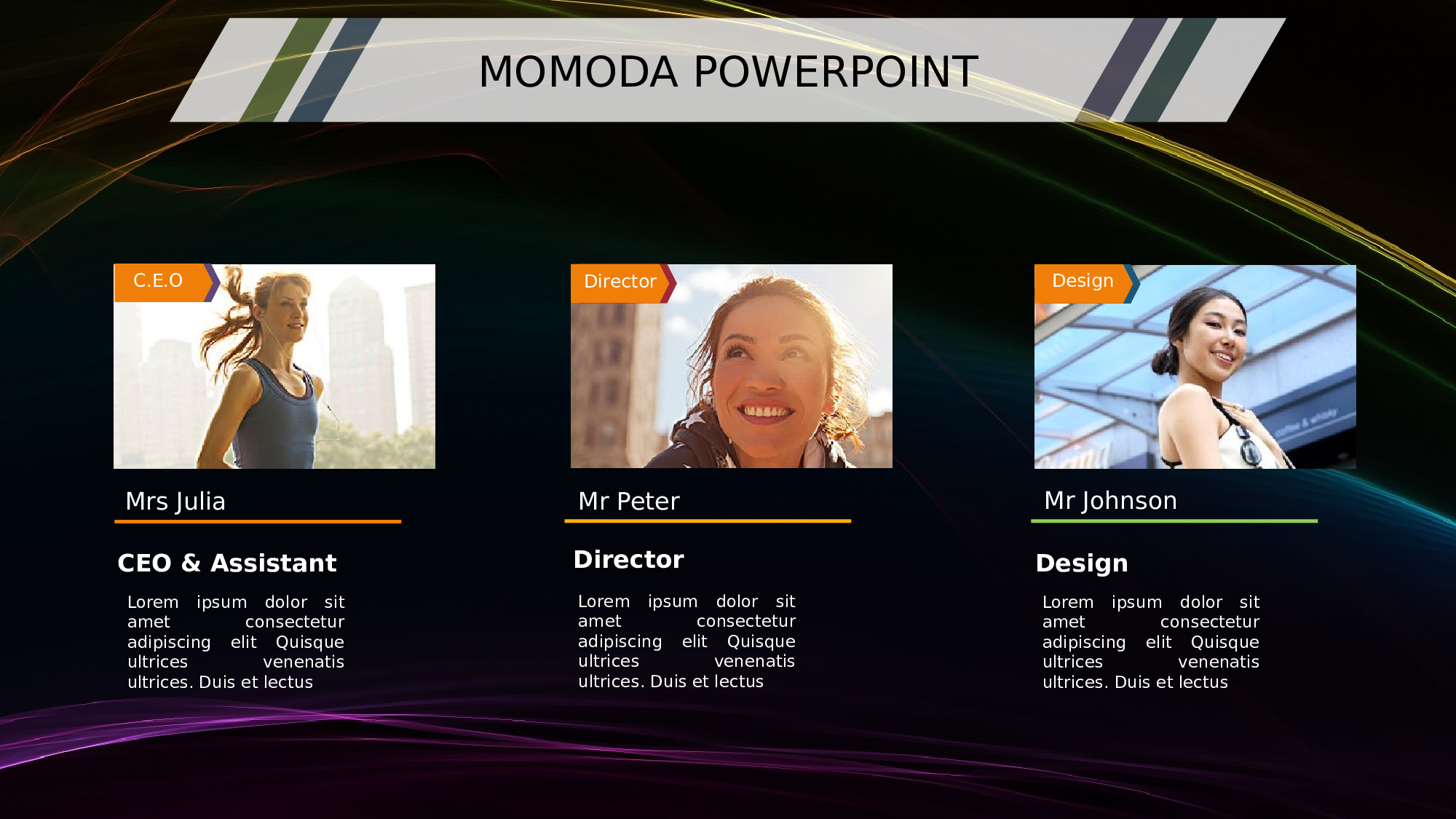 MOMODA POWERPOINT

C.E.O

Mrs Julia

CEO & Assistant

Lorem ipsum dolor sit amet consectetur adipiscing elit Quisque ultrices venenatis ultrices. Duis et lectus

Director

Mr Peter

Director

Lorem ipsum dolor sit amet consectetur adipiscing elit Quisque ultrices venenatis ultrices. Duis et lectus

Design

Mr Johnson

Design

Lorem ipsum dolor sit amet consectetur adipiscing elit Quisque ultrices venenatis ultrices. Duis et lectus